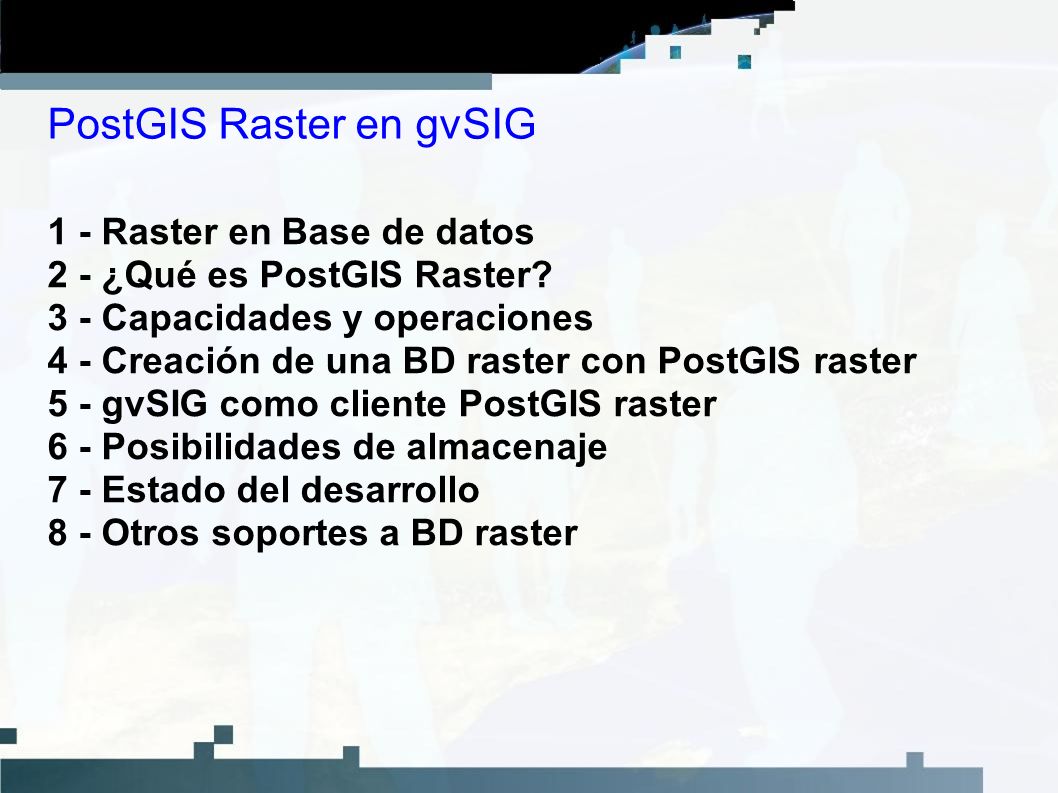 PostGIS Raster en gvSIG

1 - Raster en Base de datos
2 - ¿Qué es PostGIS Raster?
3 - Capacidades y operaciones
4 - Creación de una BD raster con PostGIS raster
5 - gvSIG como cliente PostGIS raster
6 - Posibilidades de almacenaje
7 - Estado del desarrollo
8 - Otros soportes a BD raster